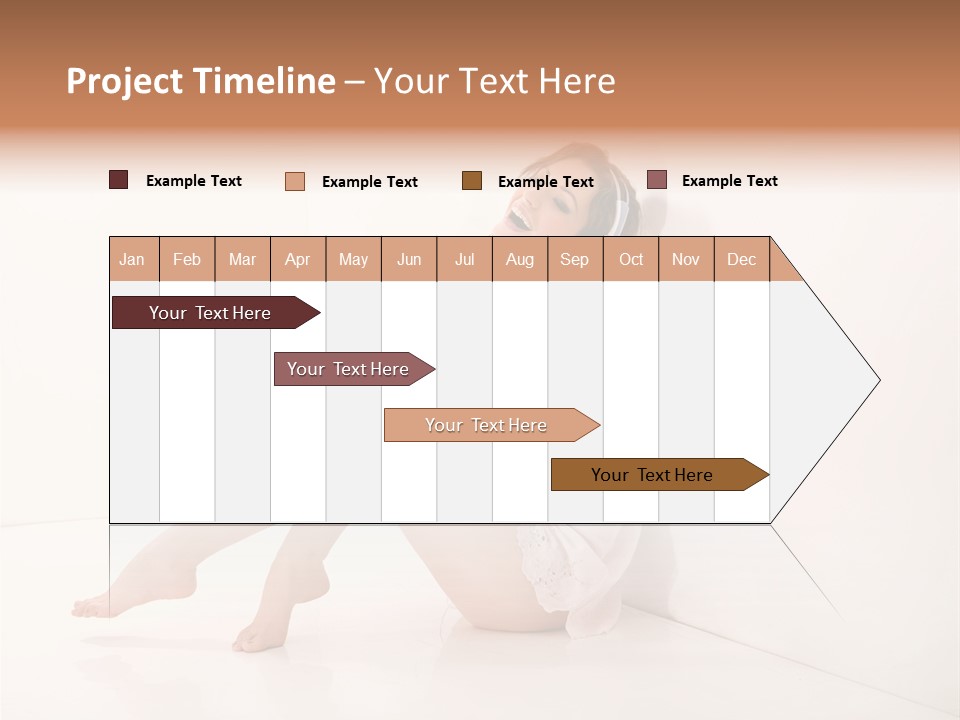 Project Timeline – Your Text Here

Example Text
Example Text
Example Text
Example Text

| Jan | Feb | Mar | Apr | May | Jun | Jul | Aug | Sep | Oct | Nov | Dec |
|---|---|---|---|---|---|---|---|---|---|---|---|

Your Text Here
Your Text Here
Your Text Here
Your Text Here